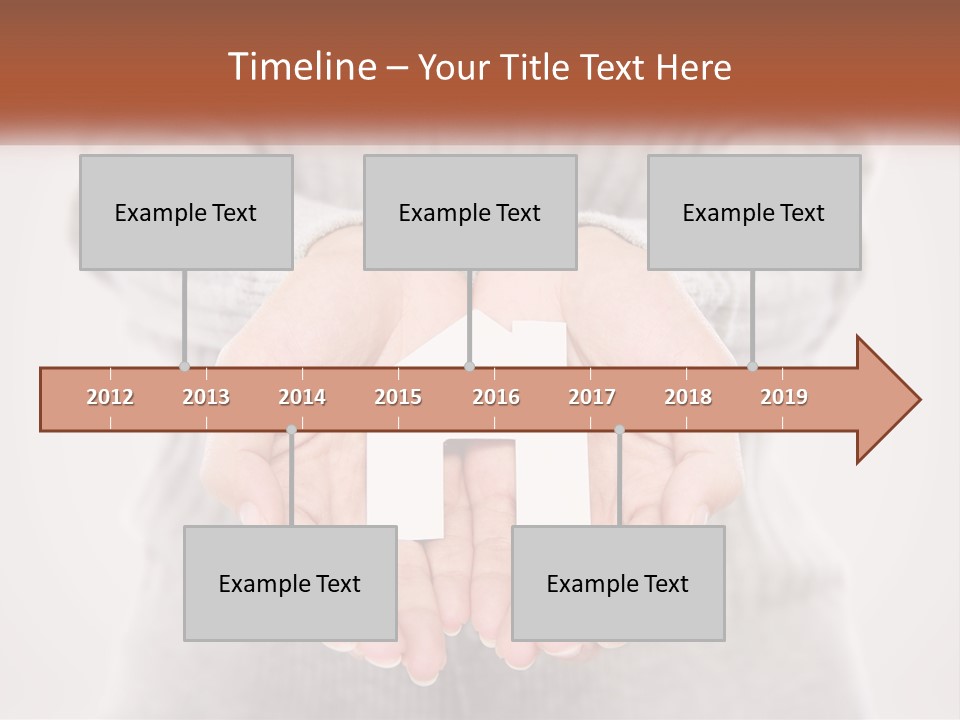 Timeline – Your Title Text Here

Example Text

Example Text

Example Text

2012 2013 2014 2015 2016 2017 2018 2019

Example Text

Example Text